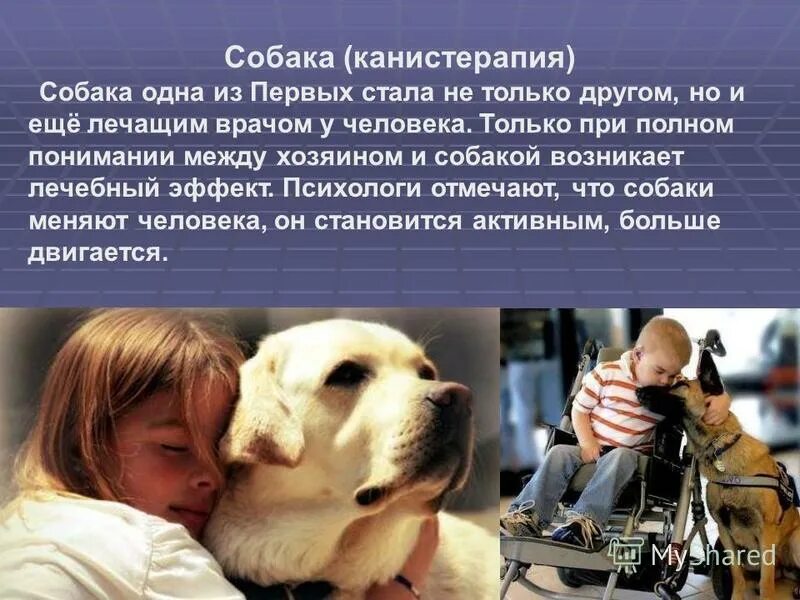 Собака (канистерапия)

Собака одна из Первых стала не только другом, но и ещё лечащим врачом у человека. Только при полном понимании между хозяином и собакой возникает лечебный эффект. Психологи отмечают, что собаки меняют человека, он становится активным, больше двигается.

MyShared